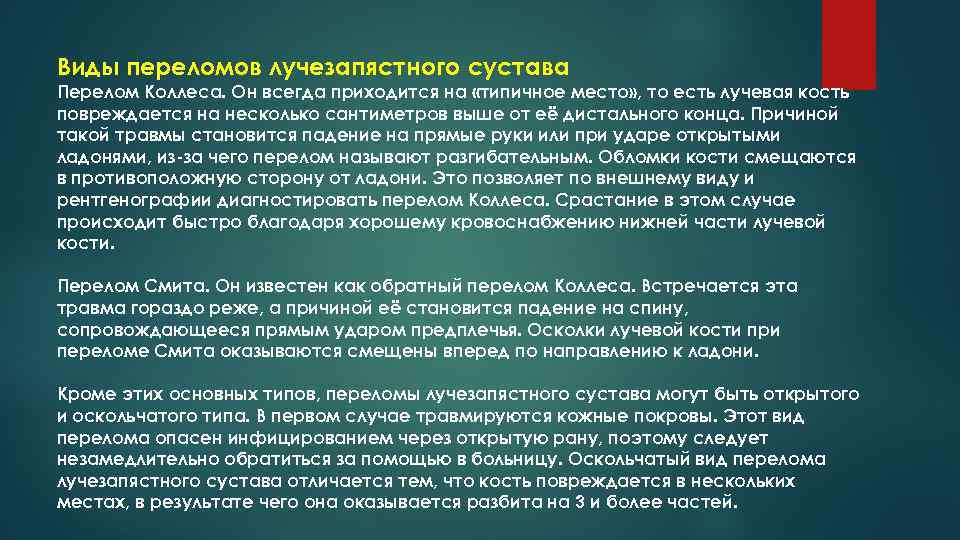 Виды переломов лучезапястного сустава
Перелом Коллеса. Он всегда приходится на «типичное место», то есть лучевая кость повреждается на несколько сантиметров выше от её дистального конца. Причиной такой травмы становится падение на прямые руки или при ударе открытыми ладонями, из-за чего перелом называют разгибательным. Обломки кости смещаются в противоположную сторону от ладони. Это позволяет по внешнему виду и рентгенографии диагностировать перелом Коллеса. Срастание в этом случае происходит быстро благодаря хорошему кровоснабжению нижней части лучевой кости.

Перелом Смита. Он известен как обратный перелом Коллеса. Встречается эта травма гораздо реже, а причиной её становится падение на спину, сопровождающееся прямым ударом предплечья. Осколки лучевой кости при переломе Смита оказываются смещены вперед по направлению к ладони.

Кроме этих основных типов, переломы лучезапястного сустава могут быть открытого и оскольчатого типа. В первом случае травмируются кожные покровы. Этот вид перелома опасен инфицированием через открытую рану, поэтому следует незамедлительно обратиться за помощью в больницу. Оскольчатый вид перелома лучезапястного сустава отличается тем, что кость повреждается в нескольких местах, в результате чего она оказывается разбита на 3 и более частей.